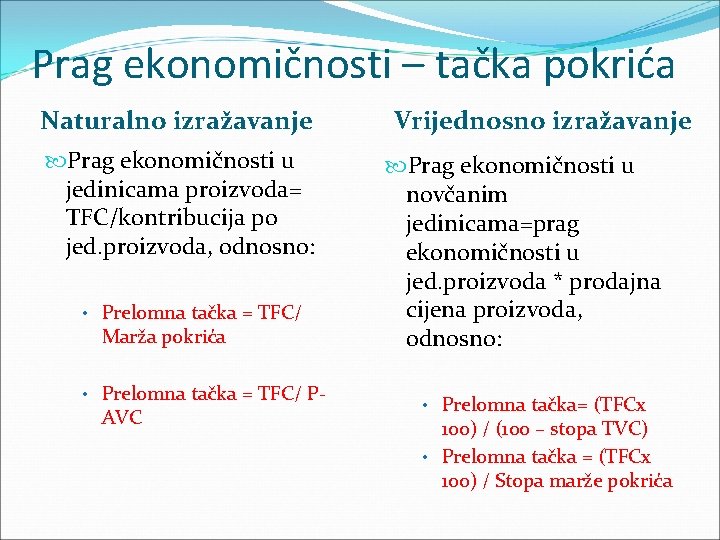 Prag ekonomičnosti – tačka pokrića

Naturalno izražavanje

Prag ekonomičnosti u jedinicama proizvoda= TFC/kontribucija po jed.proizvoda, odnosno:

• Prelomna tačka = TFC/ Marža pokrića

• Prelomna tačka = TFC/ P-AVC

Vrijednosno izražavanje

Prag ekonomičnosti u novčanim jedinicama=prag ekonomičnosti u jed.proizvoda * prodajna cijena proizvoda, odnosno:

• Prelomna tačka= (TFCx 100) / (100 – stopa TVC)

• Prelomna tačka = (TFCx 100) / Stopa marže pokrića